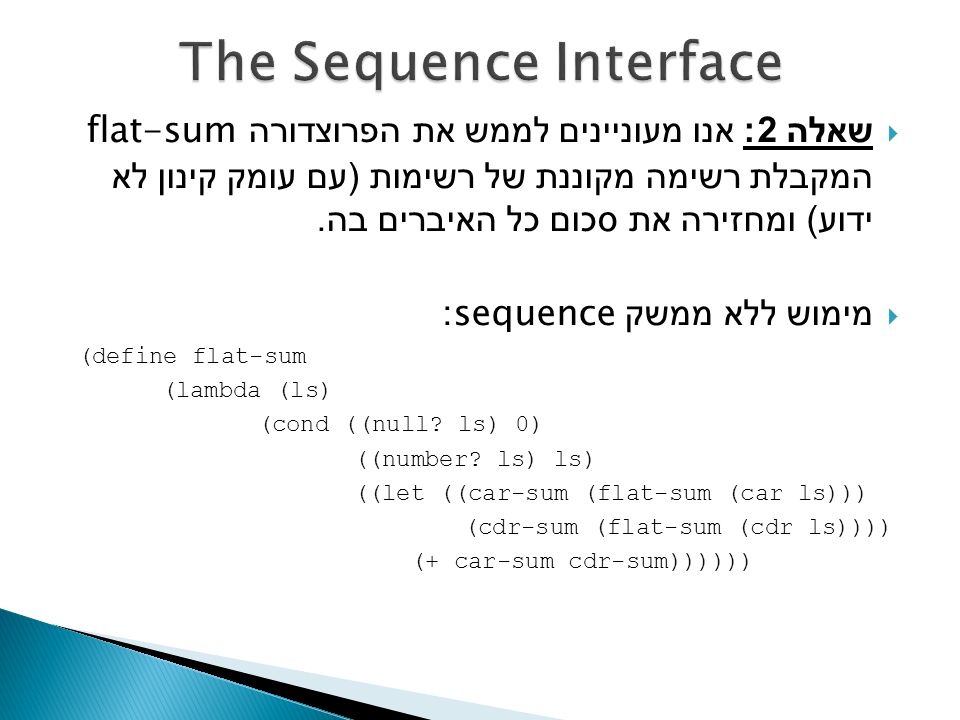 The Sequence Interface

שאלה 2: אנו מעוניינים לממש את הפרוצדורה flat-sum המקבלת רשימה מקוננת של רשימות (עם עומק קינון לא ידוע) ומחזירה את סכום כל האיברים בה.

מימוש ללא ממשק sequence:

(define flat-sum
      (lambda (ls)
            (cond ((null? ls) 0)
                  ((number? ls) ls)
                  ((let ((car-sum (flat-sum (car ls)))
                         (cdr-sum (flat-sum (cdr ls))))
                     (+ car-sum cdr-sum))))))